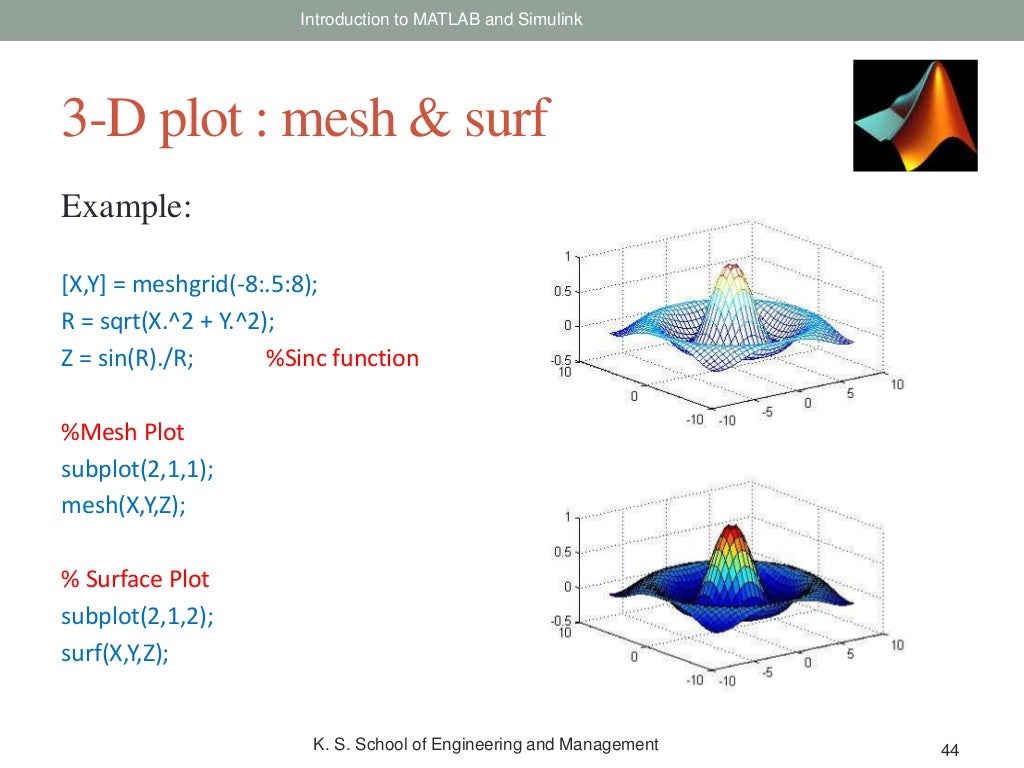 Introduction to MATLAB and Simulink

3-D plot : mesh & surf

Example:

[X,Y] = meshgrid(-8:.5:8);
R = sqrt(X.^2 + Y.^2);
Z = sin(R)./R; %Sinc function

%Mesh Plot
subplot(2,1,1);
mesh(X,Y,Z);

% Surface Plot
subplot(2,1,2);
surf(X,Y,Z);

1
0.5
0
-0.5
10
0
-10
-10
-5
0
5
10

1
0.5
0
-0.5
10
0
-10
-10
-5
0
5
10

K. S. School of Engineering and Management

44